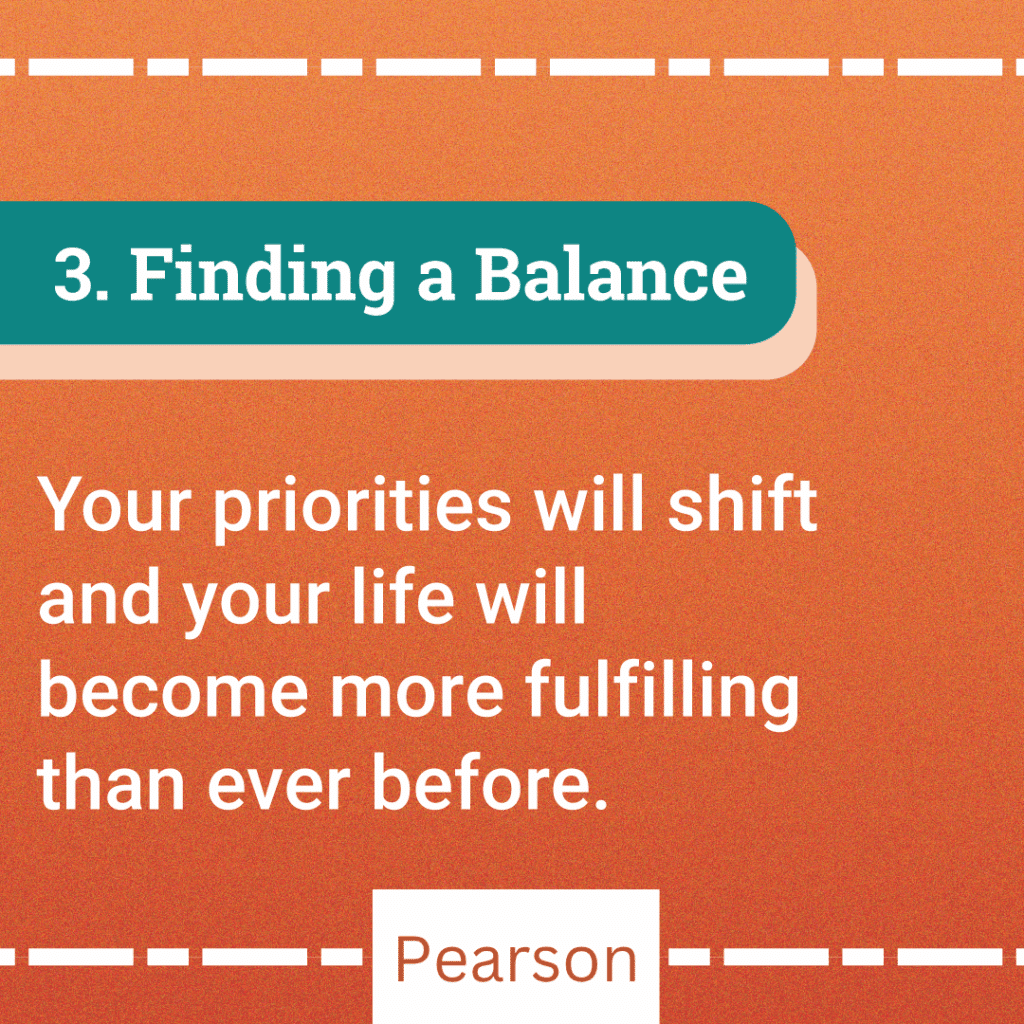 3. Finding a Balance

Your priorities will shift and your life will become more fulfilling than ever before.

Pearson